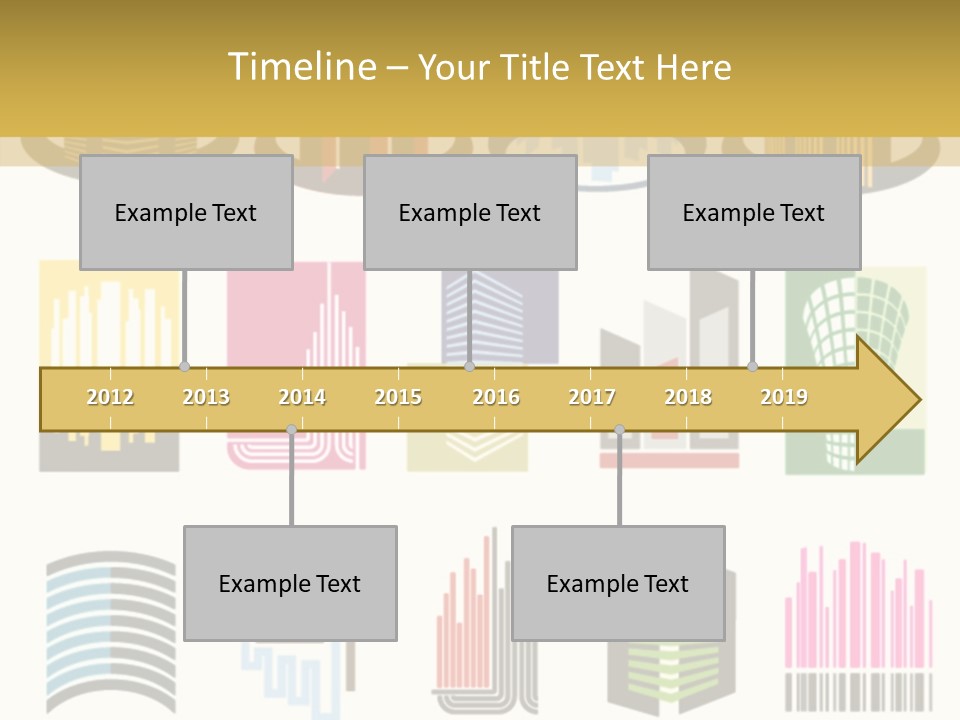 Timeline – Your Title Text Here

Example Text

Example Text

Example Text

2012 2013 2014 2015 2016 2017 2018 2019

Example Text

Example Text